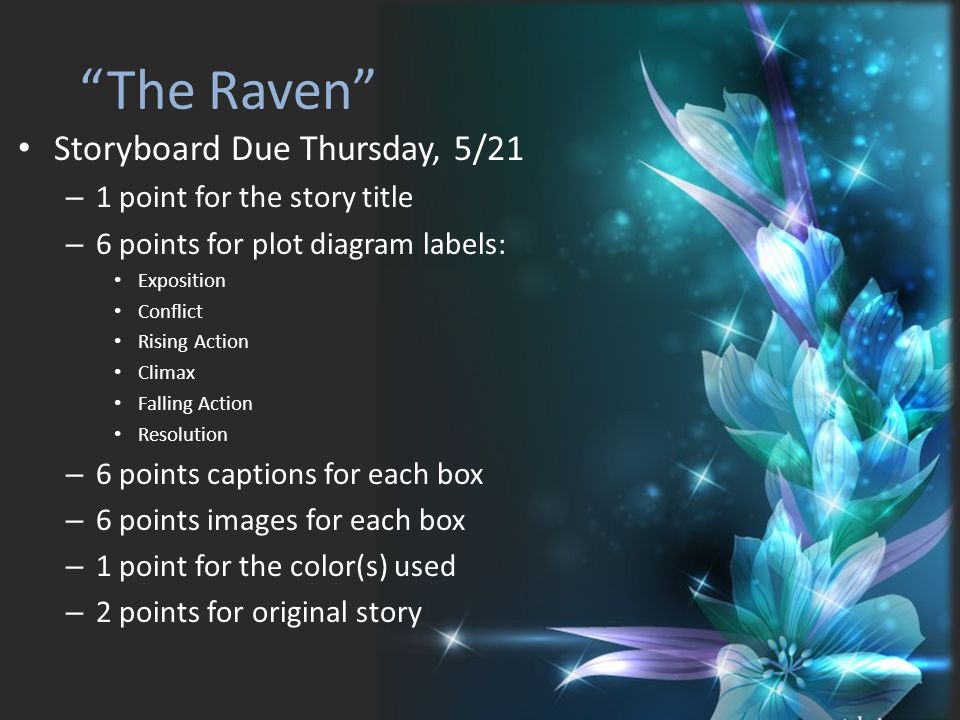 “The Raven”

• Storyboard Due Thursday, 5/21
– 1 point for the story title
– 6 points for plot diagram labels:
• Exposition
• Conflict
• Rising Action
• Climax
• Falling Action
• Resolution
– 6 points captions for each box
– 6 points images for each box
– 1 point for the color(s) used
– 2 points for original story